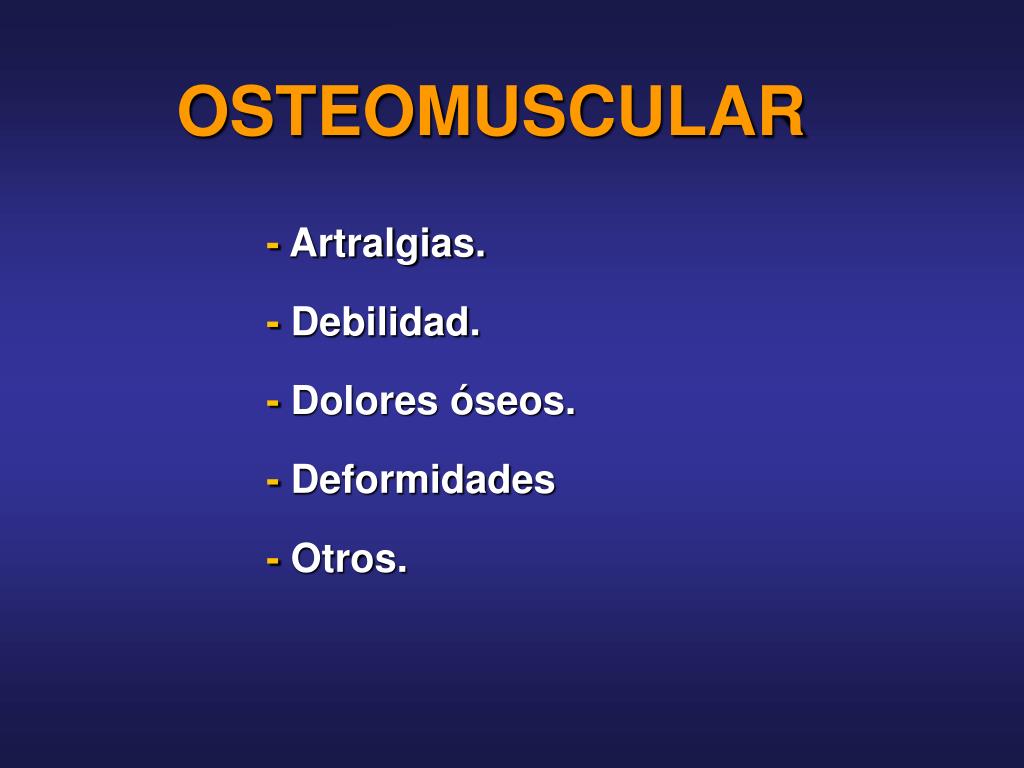 OSTEOMUSCULAR

- Artralgias.

- Debilidad.

- Dolores óseos.

- Deformidades

- Otros.